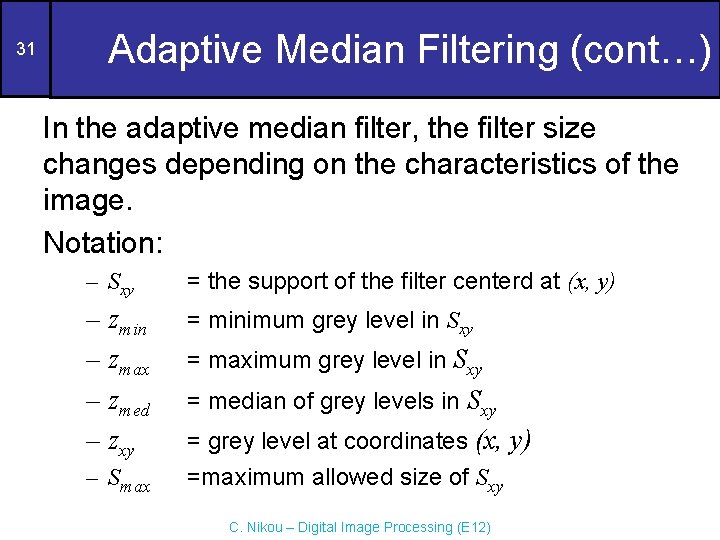 31

Adaptive Median Filtering (cont…)

In the adaptive median filter, the filter size changes depending on the characteristics of the image.

Notation:

– $S_{xy}$ = the support of the filter centerd at $(x, y)$

– $z_{min}$ = minimum grey level in $S_{xy}$

– $z_{max}$ = maximum grey level in $S_{xy}$

– $z_{med}$ = median of grey levels in $S_{xy}$

– $z_{xy}$ = grey level at coordinates $(x, y)$

– $S_{max}$ =maximum allowed size of $S_{xy}$

C. Nikou – Digital Image Processing (E12)